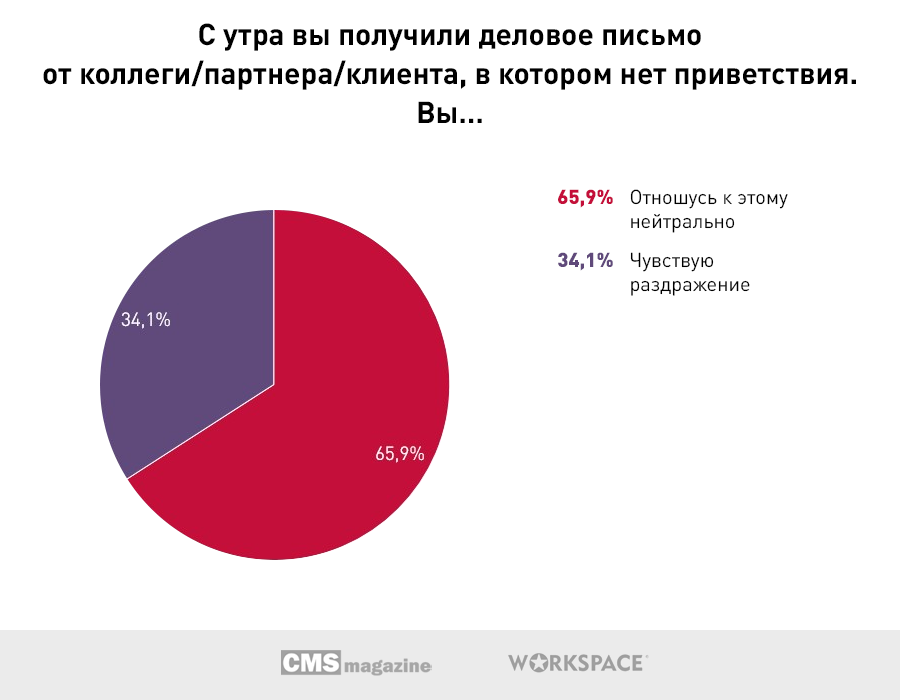 С утра вы получили деловое письмо от коллеги/партнера/клиента, в котором нет приветствия. Вы...

65,9% Отношусь к этому нейтрально

34,1% Чувствую раздражение

34,1%

65,9%

CMS magazine

WORKSPACE